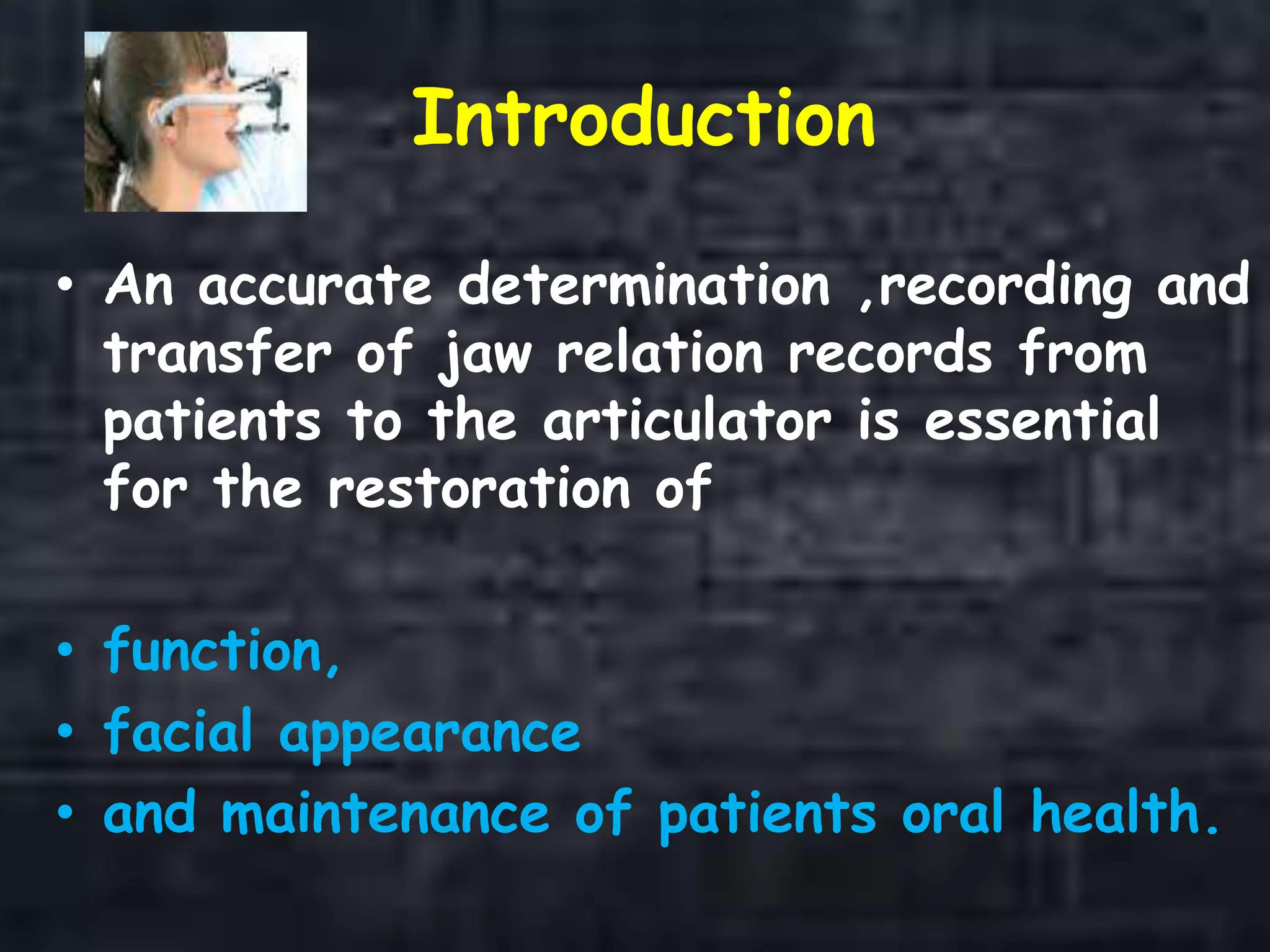 Introduction

• An accurate determination ,recording and transfer of jaw relation records from patients to the articulator is essential for the restoration of

• function,
• facial appearance
• and maintenance of patients oral health.